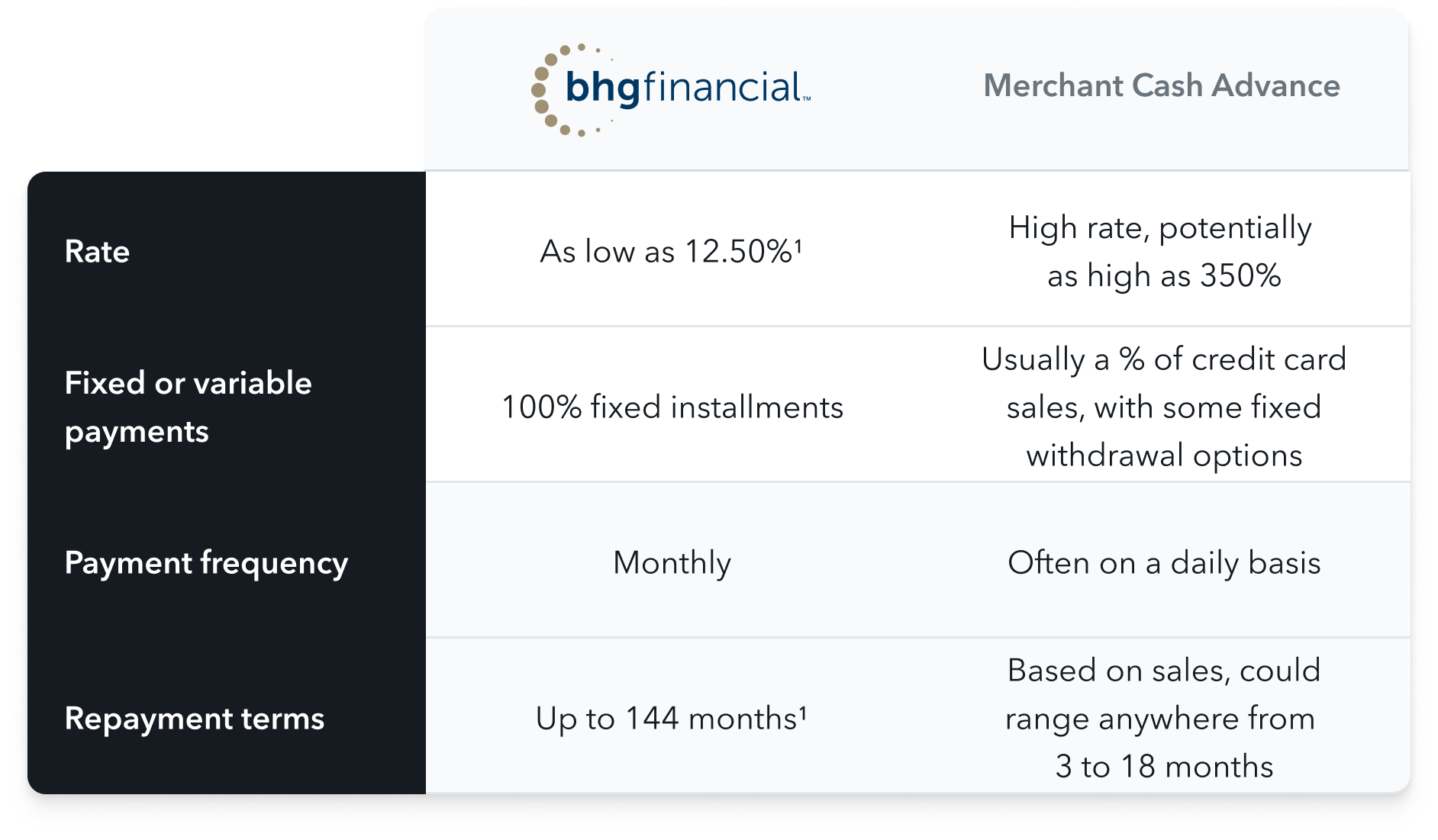 | | bhgfinancial™ | Merchant Cash Advance |
|---|---|---|
| Rate | As low as 12.50%¹ | High rate, potentially as high as 350% |
| Fixed or variable payments | 100% fixed installments | Usually a % of credit card sales, with some fixed withdrawal options |
| Payment frequency | Monthly | Often on a daily basis |
| Repayment terms | Up to 144 months¹ | Based on sales, could range anywhere from 3 to 18 months |